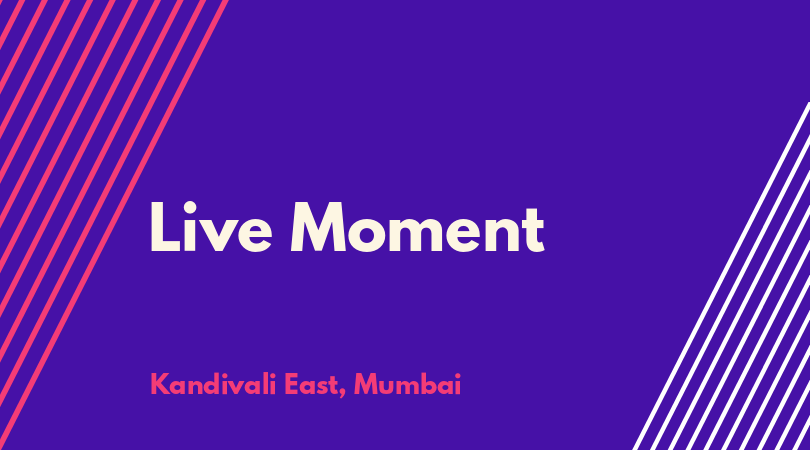 Live Moment

Kandivali East, Mumbai